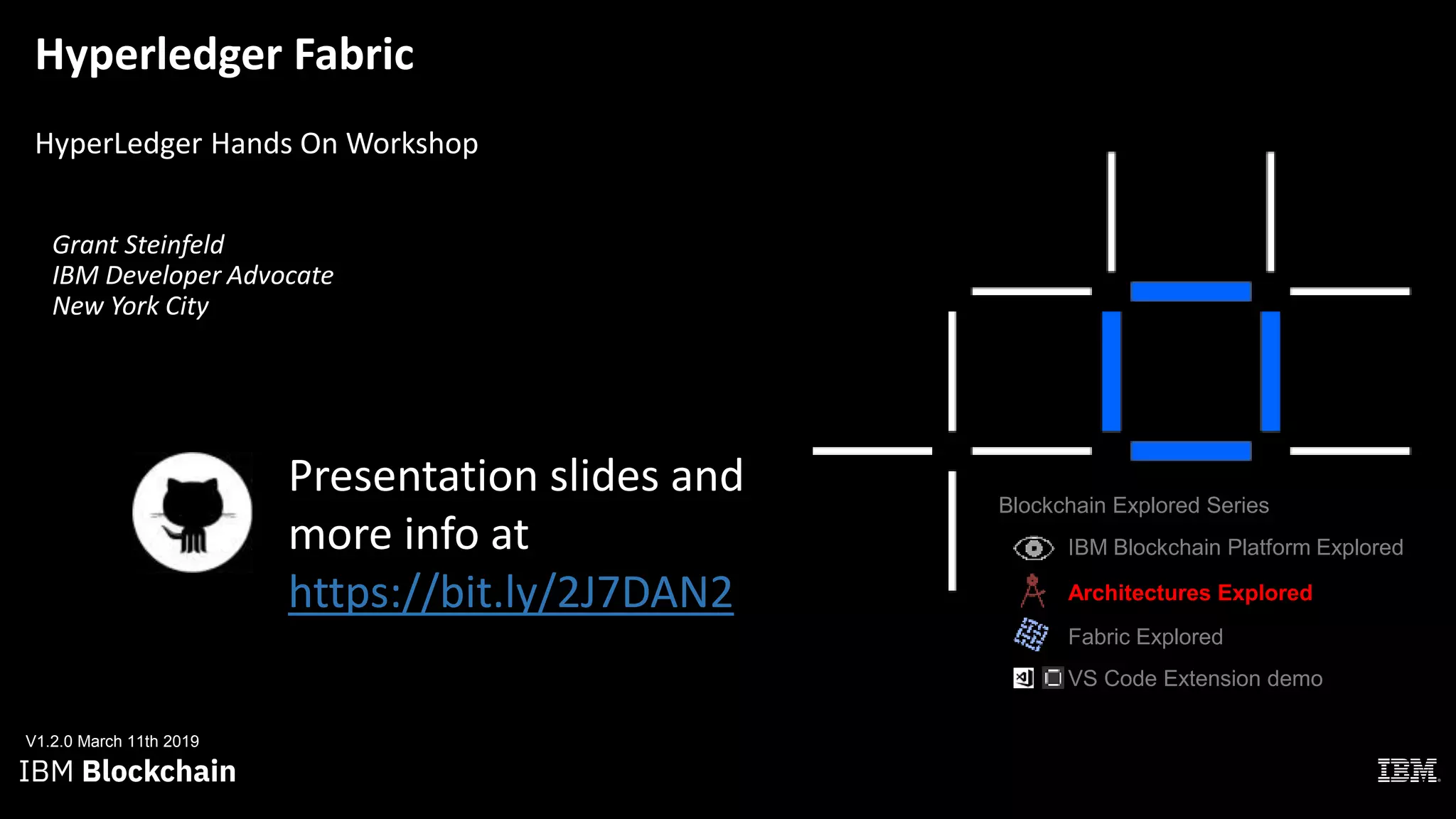 Hyperledger Fabric

HyperLedger Hands On Workshop

Grant Steinfeld
IBM Developer Advocate
New York City

Presentation slides and more info at https://bit.ly/2J7DAN2

Blockchain Explored Series

IBM Blockchain Platform Explored

Architectures Explored

Fabric Explored

VS Code Extension demo

V1.2.0 March 11th 2019

IBM Blockchain

IBM